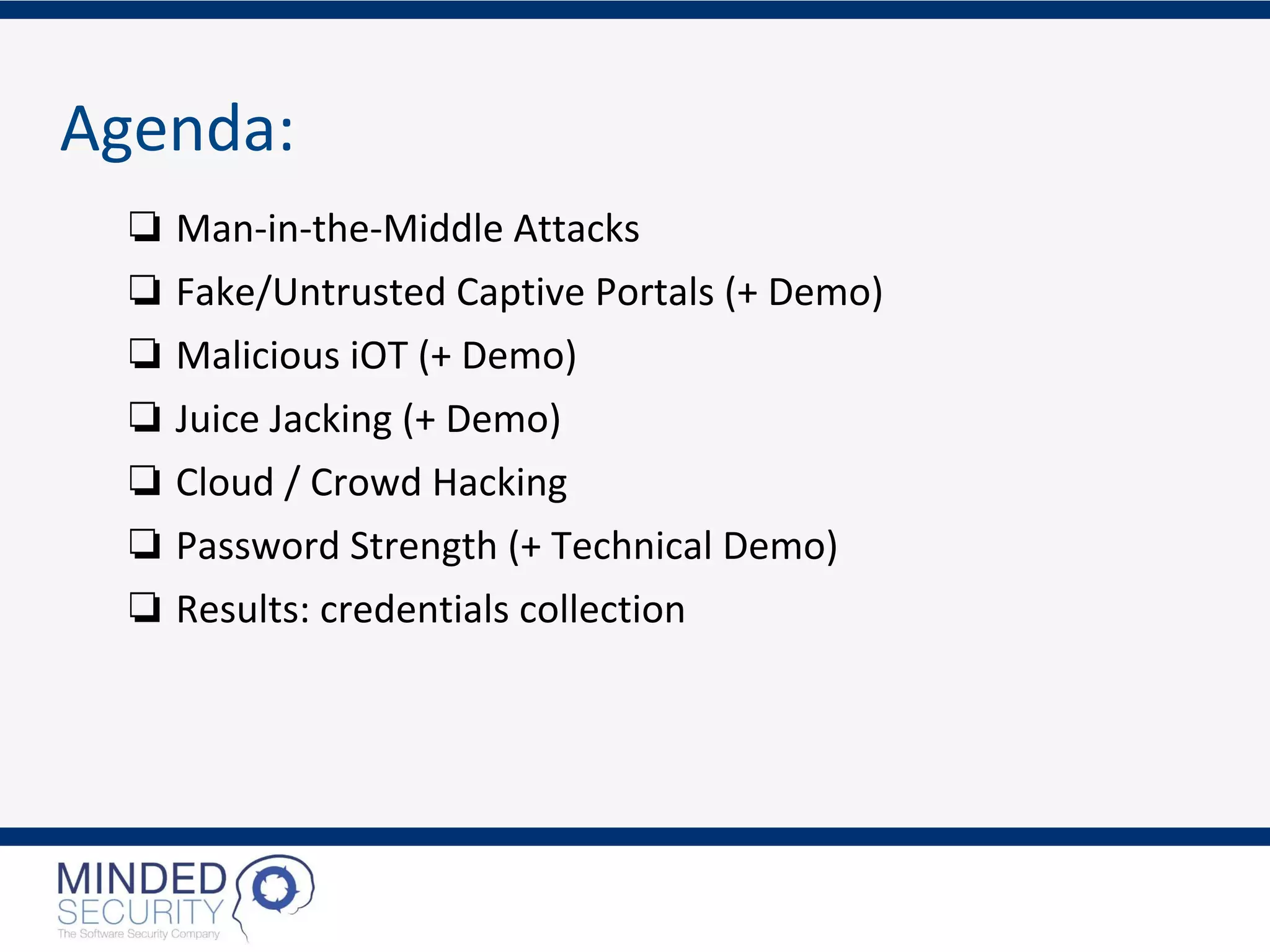 Agenda:

❑ Man-in-the-Middle Attacks
❑ Fake/Untrusted Captive Portals (+ Demo)
❑ Malicious iOT (+ Demo)
❑ Juice Jacking (+ Demo)
❑ Cloud / Crowd Hacking
❑ Password Strength (+ Technical Demo)
❑ Results: credentials collection

MINDED SECURITY
The Software Security Company